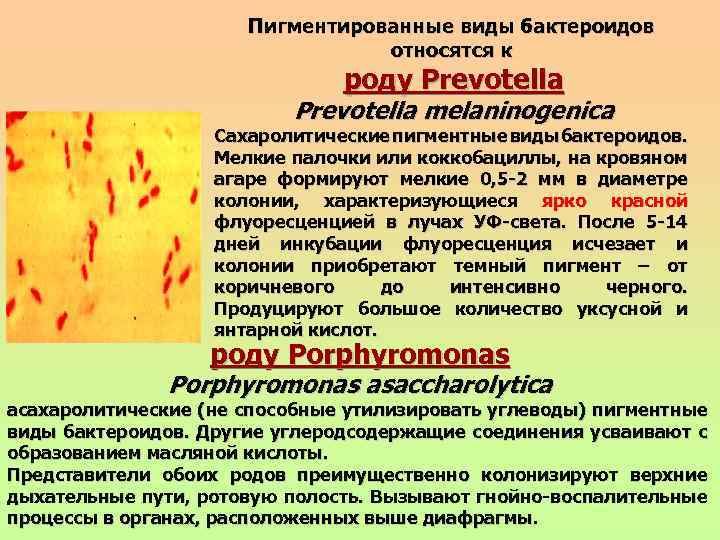 Пигментированные виды бактероидов относятся к

роду Prevotella

Prevotella melaninogenica

Сахаролитические пигментные виды бактероидов. Мелкие палочки или коккобациллы, на кровяном агаре формируют мелкие 0,5-2 мм в диаметре колонии, характеризующиеся ярко красной флуоресценцией в лучах УФ-света. После 5-14 дней инкубации флуоресценция исчезает и колонии приобретают темный пигмент – от коричневого до интенсивно черного. Продуцируют большое количество уксусной и янтарной кислот.

роду Porphyromonas

Porphyromonas asaccharolytica

асахаролитические (не способные утилизировать углеводы) пигментные виды бактероидов. Другие углеродсодержащие соединения усваивают с образованием масляной кислоты.

Представители обоих родов преимущественно колонизируют верхние дыхательные пути, ротовую полость. Вызывают гнойно-воспалительные процессы в органах, расположенных выше диафрагмы.